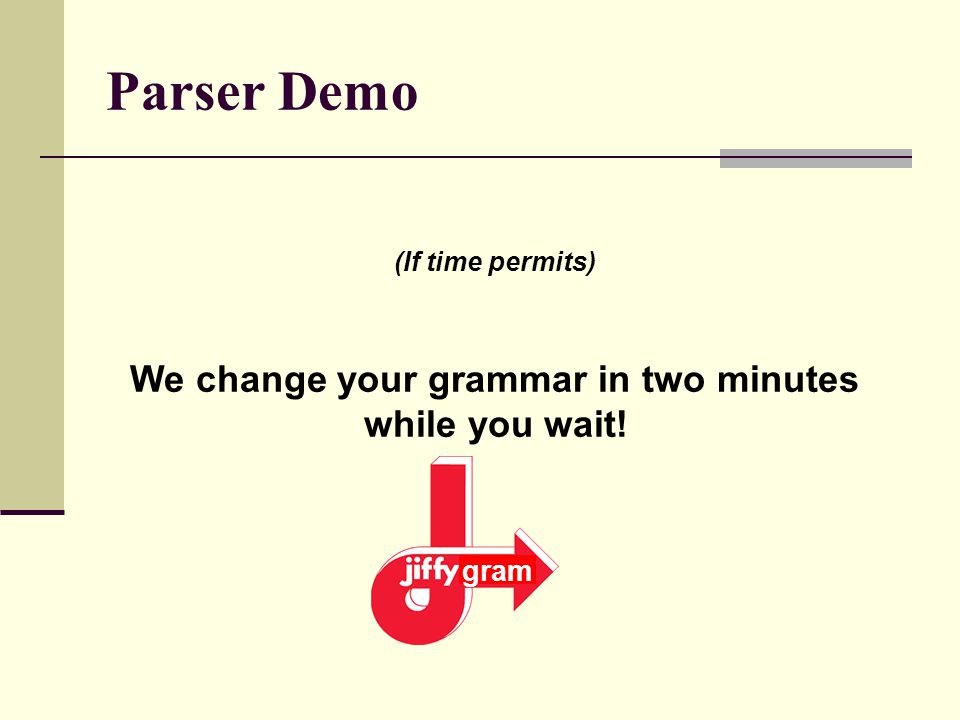 Parser Demo

(If time permits)

We change your grammar in two minutes while you wait!

jiffygram